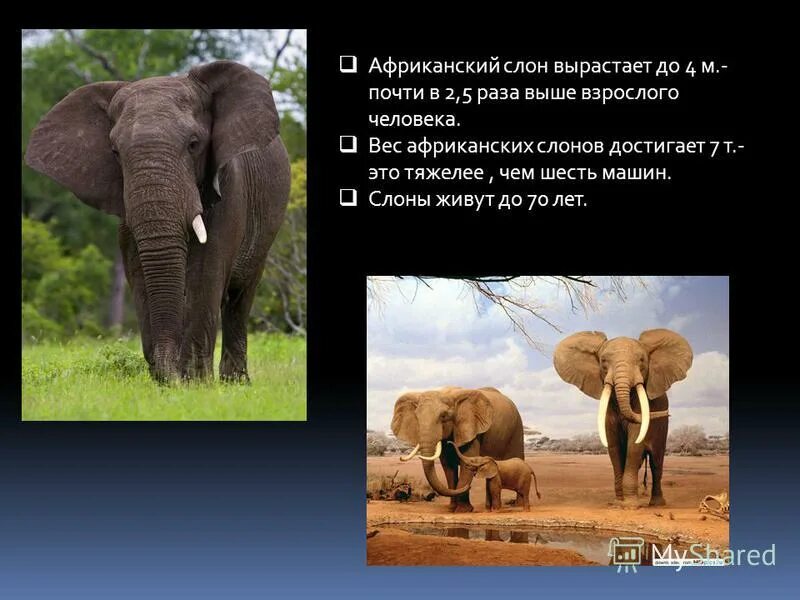 ❑ Африканский слон вырастает до 4 м.- почти в 2,5 раза выше взрослого человека.
❑ Вес африканских слонов достигает 7 т.- это тяжелее , чем шесть машин.
❑ Слоны живут до 70 лет.

MyShared